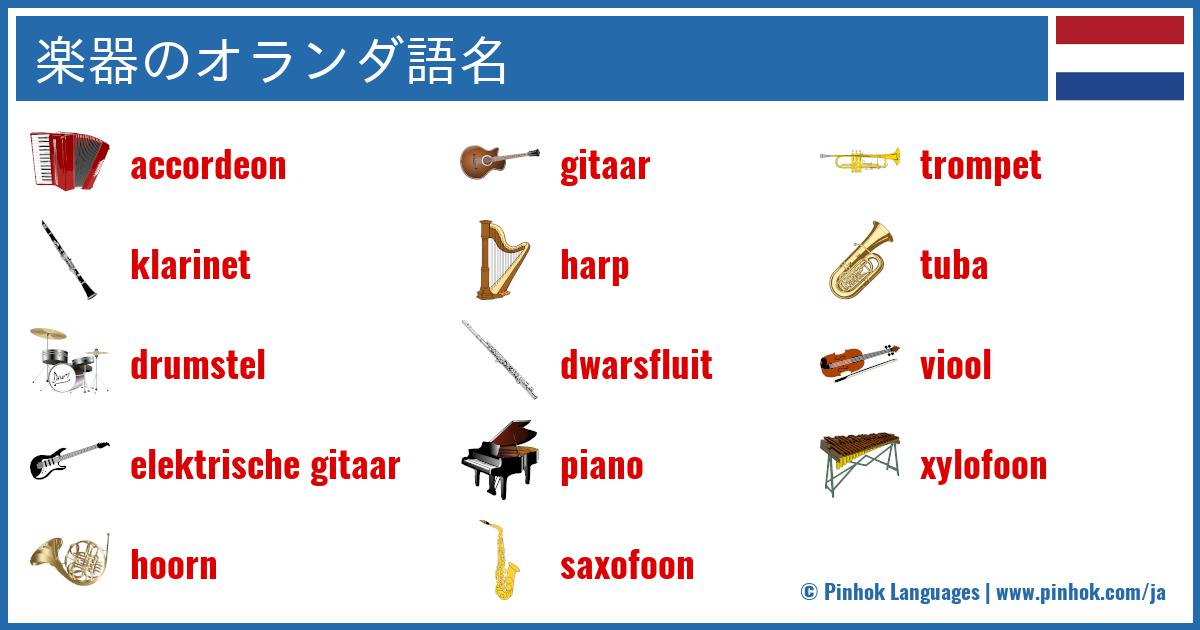 楽器のオランダ語名

accordeon

klarinet

drumstel

elektrische gitaar

hoorn

gitaar

harp

dwarsfluit

piano

saxofoon

trompet

tuba

viool

xylofoon

© Pinhok Languages | www.pinhok.com/ja